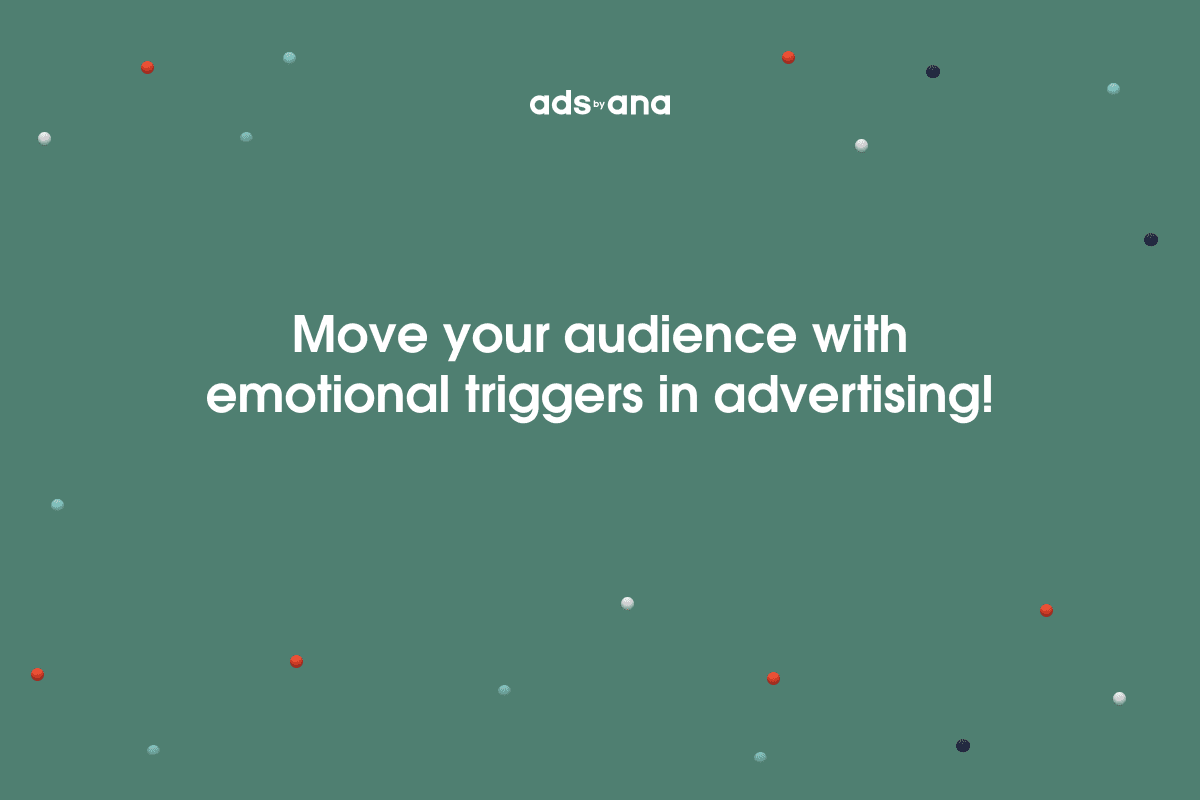 ads by ana

Move your audience with emotional triggers in advertising!